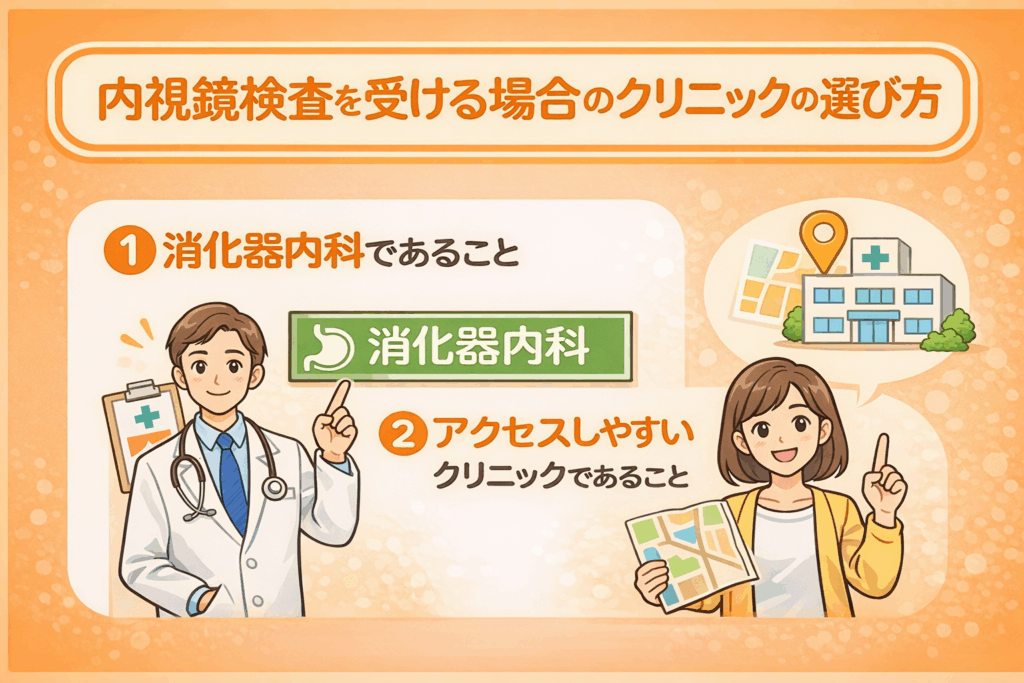 内視鏡検査を受ける場合のクリニックの選び方

1 消化器内科であること

消化器内科

2 アクセスしやすいクリニックであること